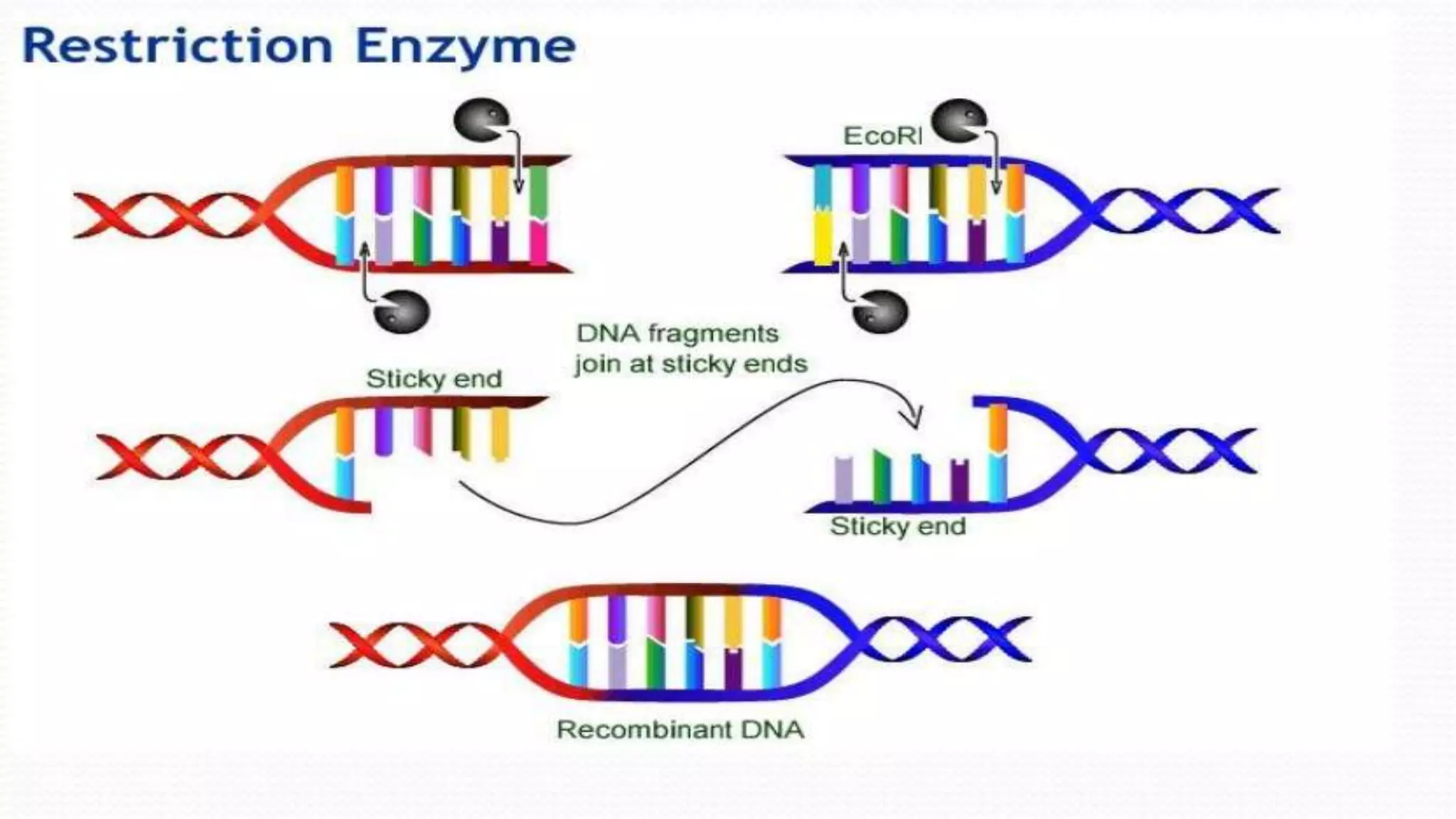 Restriction Enzyme

EcoRI

DNA fragments join at sticky ends

Sticky end

Sticky end

Recombinant DNA